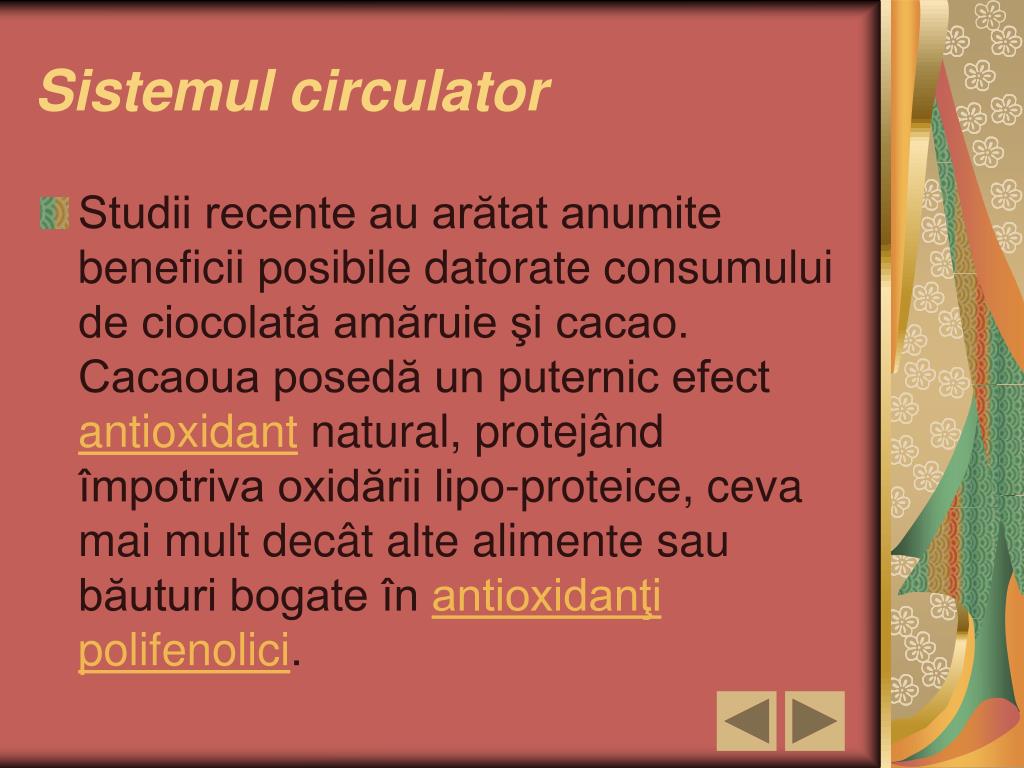 Sistemul circulator

Studii recente au arătat anumite beneficii posibile datorate consumului de ciocolată amăruie şi cacao. Cacaoua posedă un puternic efect antioxidant natural, protejând împotriva oxidării lipo-proteice, ceva mai mult decât alte alimente sau băuturi bogate în antioxidanţi polifenolici.